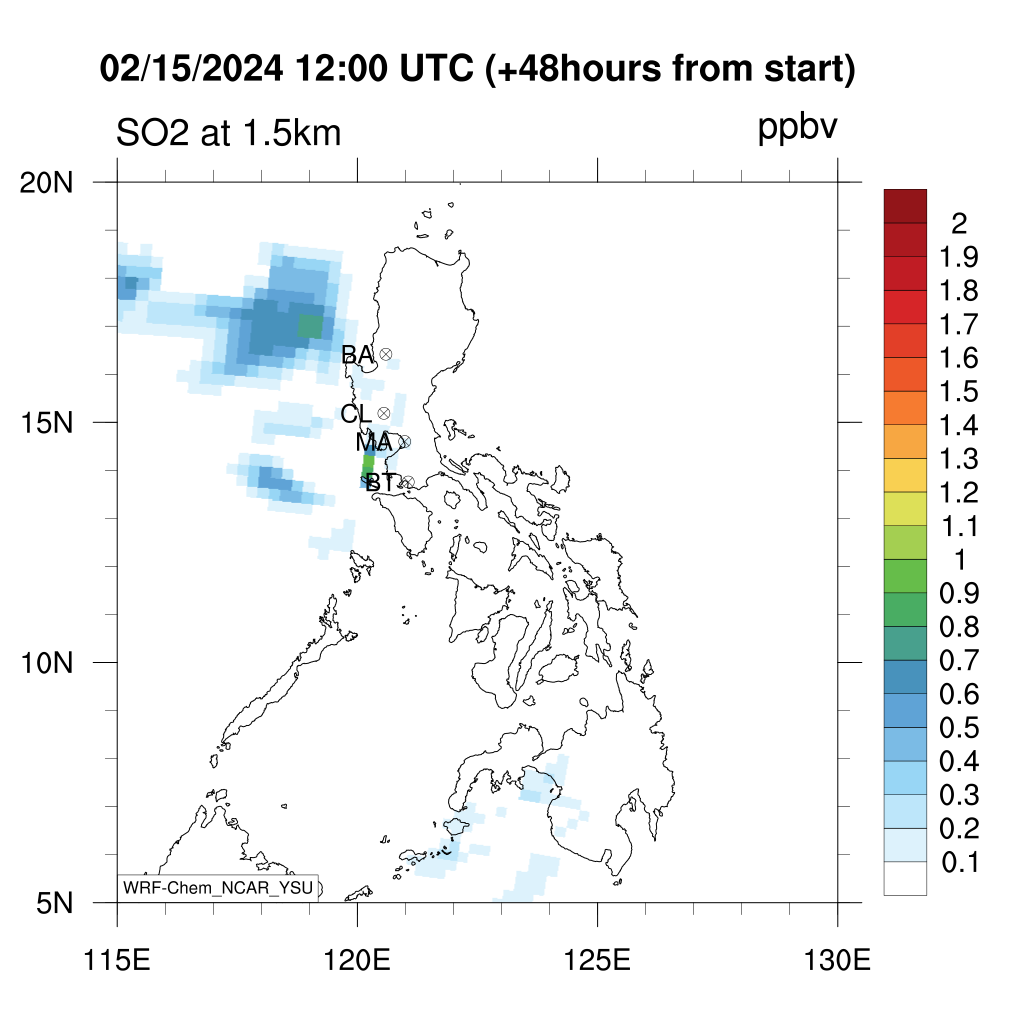 02/15/2024 12:00 UTC (+48hours from start)

SO2 at 1.5km

ppbv

20N
15N
10N
5N

BA
CL
MA
BT

WRF-Chem_NCAR_YSU

115E
120E
125E
130E

2
1.9
1.8
1.7
1.6
1.5
1.4
1.3
1.2
1.1
1
0.9
0.8
0.7
0.6
0.5
0.4
0.3
0.2
0.1